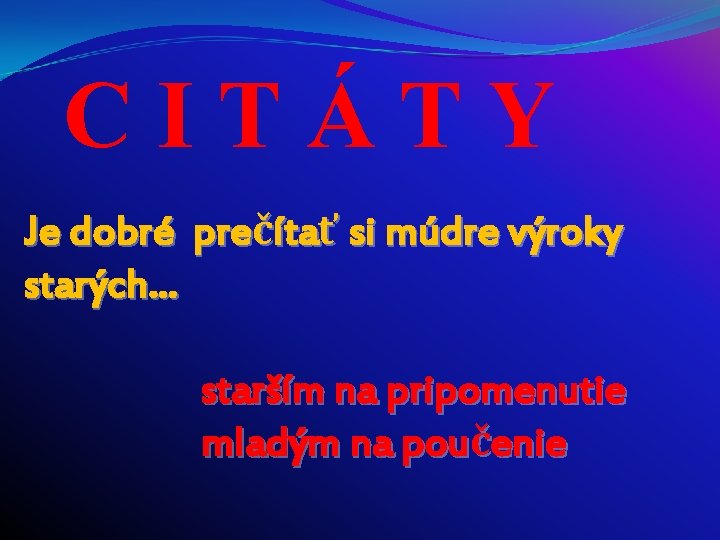 C I T Á T Y

Je dobré prečítať si múdre výroky starých...

starším na pripomenutie
mladým na poučenie